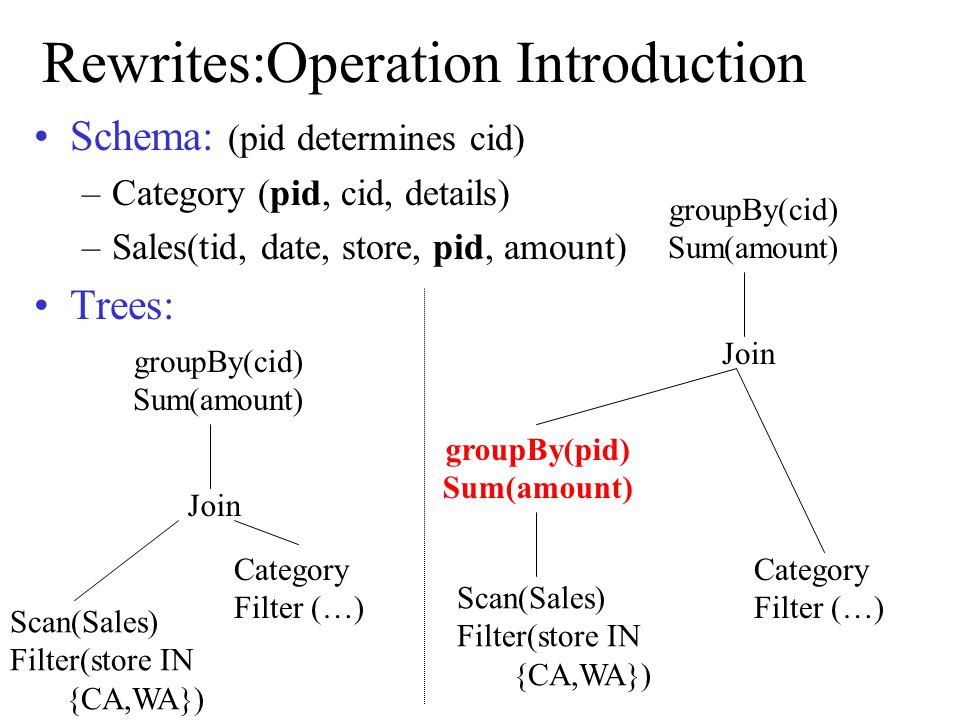 Rewrites:Operation Introduction

• Schema: (pid determines cid)
– Category (pid, cid, details)
– Sales(tid, date, store, pid, amount)

• Trees:

groupBy(cid)
Sum(amount)

Join

Scan(Sales)
Filter(store IN {CA,WA})

Category
Filter (…)

groupBy(cid)
Sum(amount)

Join

groupBy(pid)
Sum(amount)

Scan(Sales)
Filter(store IN {CA,WA})

Category
Filter (…)